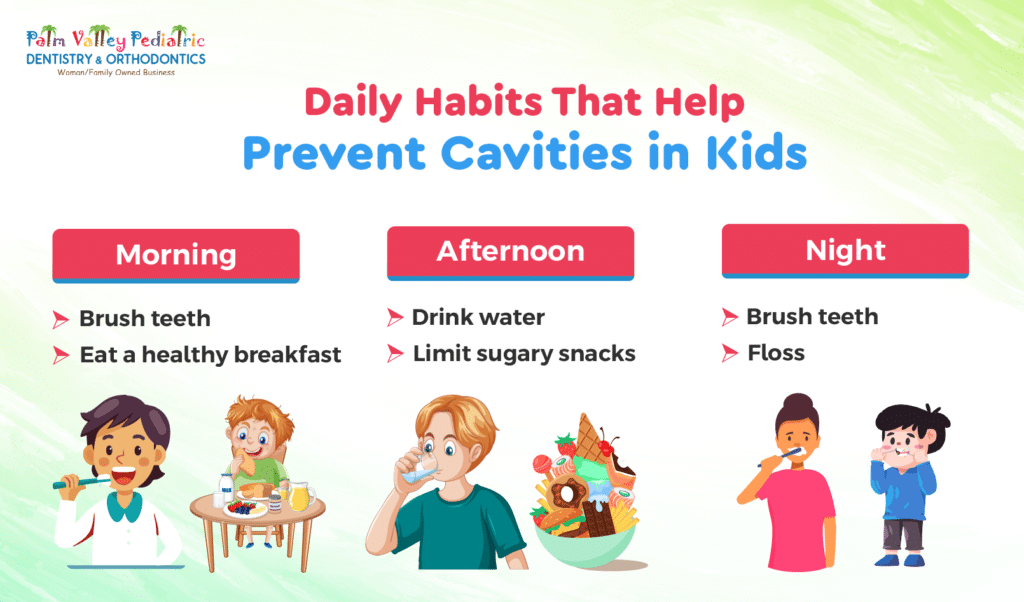 Palm Valley Pediatric
DENTISTRY & ORTHODONTICS
Woman/Family Owned Business

Daily Habits That Help
Prevent Cavities in Kids

Morning

Brush teeth
Eat a healthy breakfast

Afternoon

Drink water
Limit sugary snacks

Night

Brush teeth
Floss